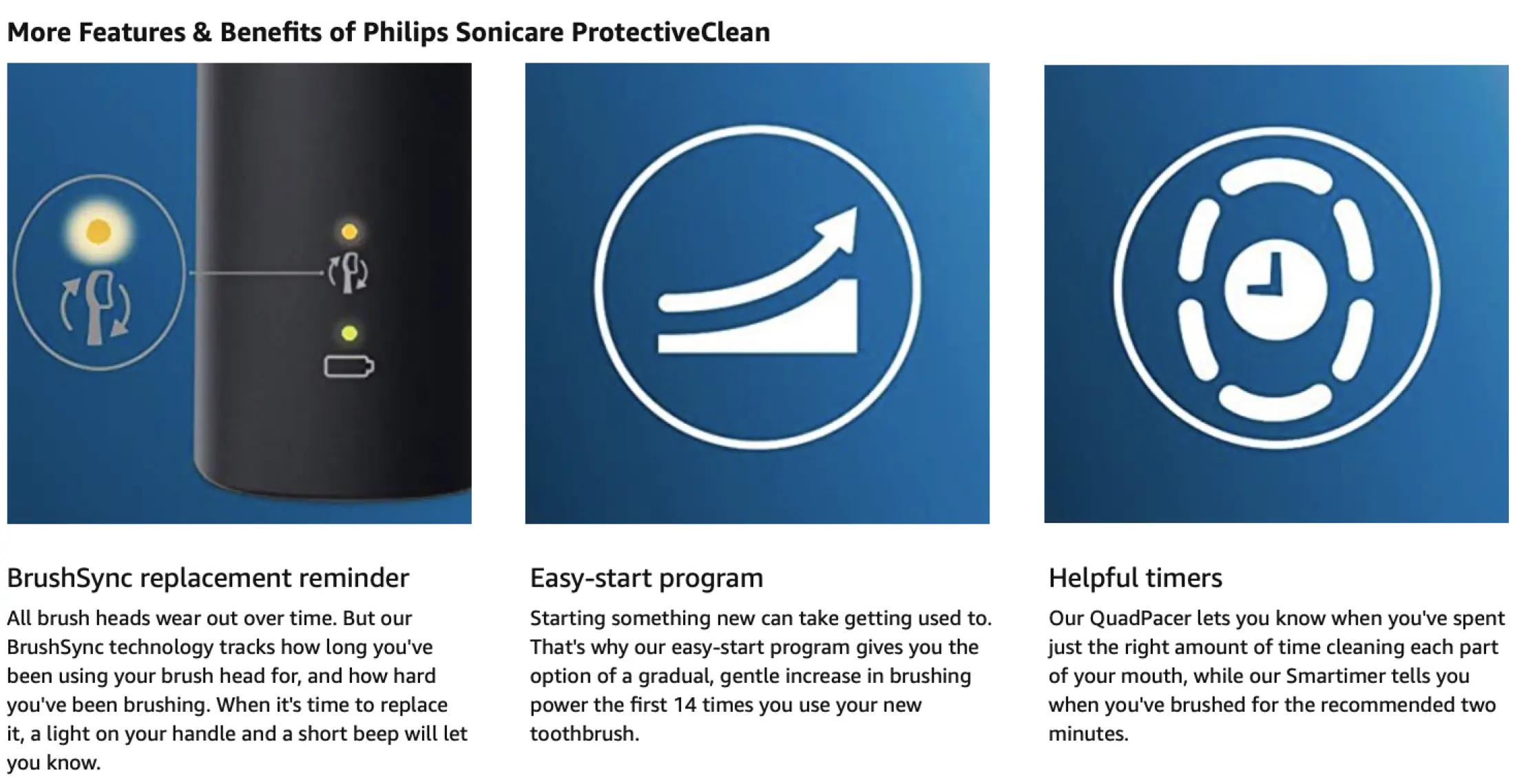 More Features & Benefits of Philips Sonicare ProtectiveClean

BrushSync replacement reminder

All brush heads wear out over time. But our BrushSync technology tracks how long you've been using your brush head for, and how hard you've been brushing. When it's time to replace it, a light on your handle and a short beep will let you know.

Easy-start program

Starting something new can take getting used to. That's why our easy-start program gives you the option of a gradual, gentle increase in brushing power the first 14 times you use your new toothbrush.

Helpful timers

Our QuadPacer lets you know when you've spent just the right amount of time cleaning each part of your mouth, while our Smartimer tells you when you've brushed for the recommended two minutes.